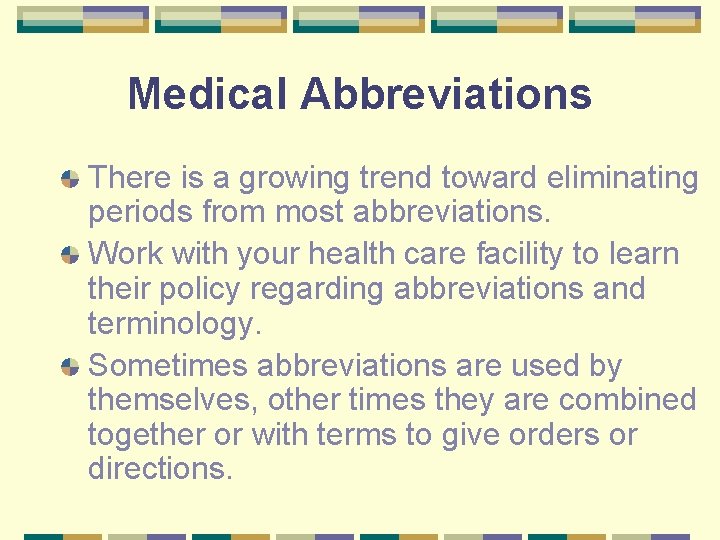 Medical Abbreviations

There is a growing trend toward eliminating periods from most abbreviations.

Work with your health care facility to learn their policy regarding abbreviations and terminology.

Sometimes abbreviations are used by themselves, other times they are combined together or with terms to give orders or directions.